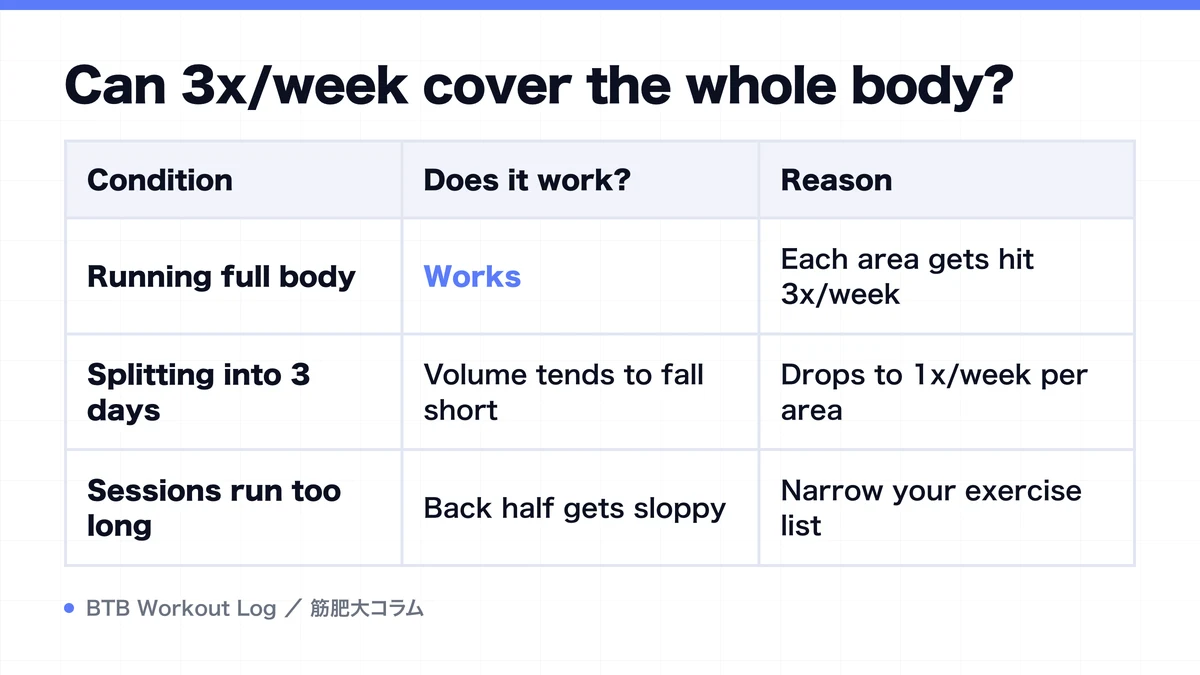 Can 3x/week cover the whole body?

| Condition | Does it work? | Reason |
|---|---|---|
| Running full body | Works | Each area gets hit 3x/week |
| Splitting into 3 days | Volume tends to fall short | Drops to 1x/week per area |
| Sessions run too long | Back half gets sloppy | Narrow your exercise list |

BTB Workout Log ／ 筋肥大コラム